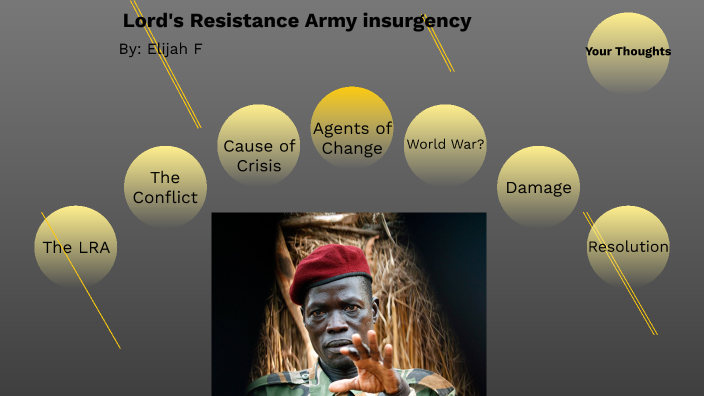 Lord's Resistance Army insurgency

By: Elijah F

Your Thoughts

The LRA

The Conflict

Cause of Crisis

Agents of Change

World War?

Damage

Resolution